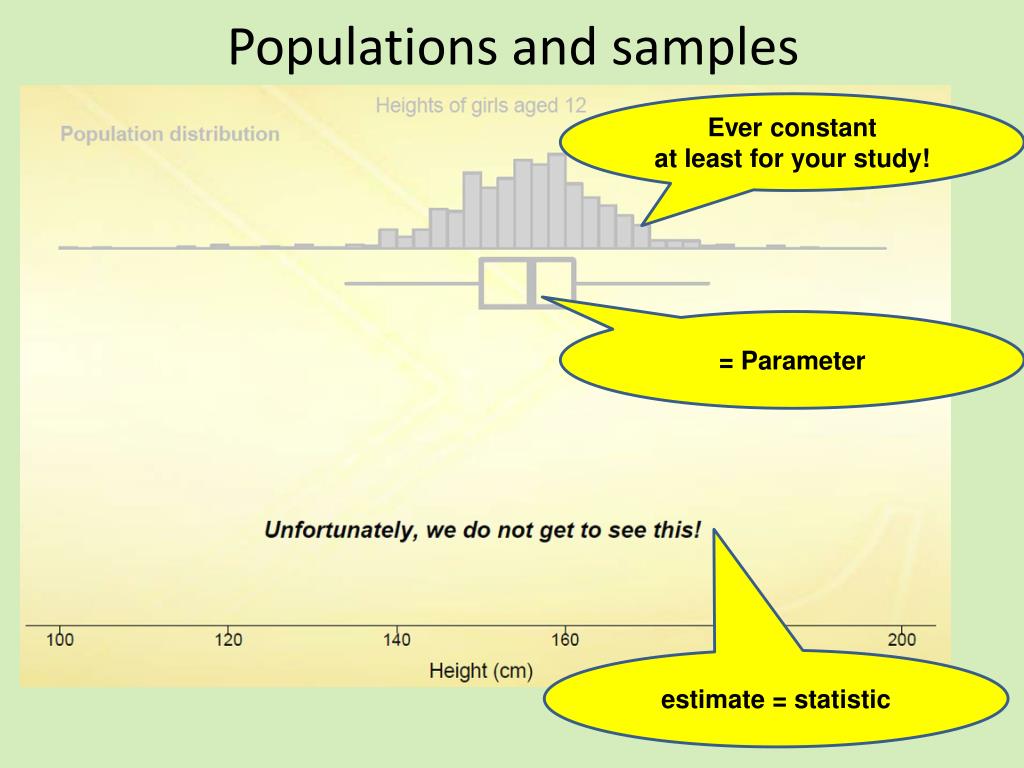 Populations and samples

Heights of girls aged 12

Population distribution

Ever constant
at least for your study!

= Parameter

Unfortunately, we do not get to see this!

100
120
140
160
200
Height (cm)

estimate = statistic